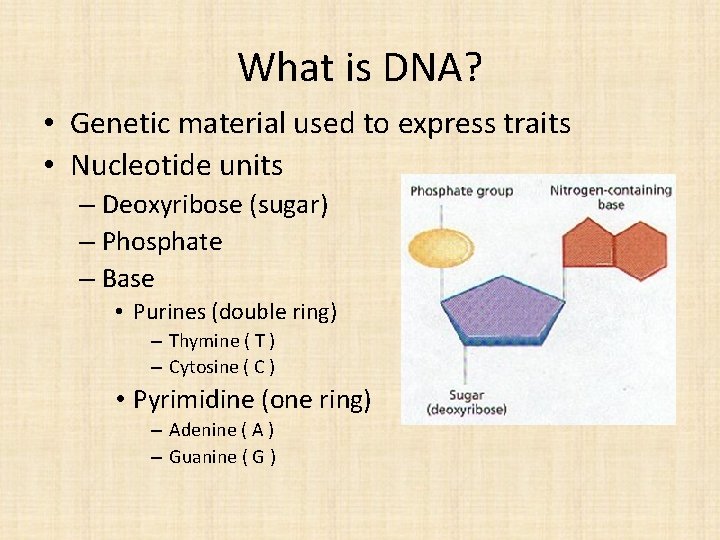 What is DNA?

• Genetic material used to express traits
• Nucleotide units
– Deoxyribose (sugar)
– Phosphate
– Base
• Purines (double ring)
– Thymine ( T )
– Cytosine ( C )
• Pyrimidine (one ring)
– Adenine ( A )
– Guanine ( G )

Phosphate group
Nitrogen-containing base
Sugar (deoxyribose)